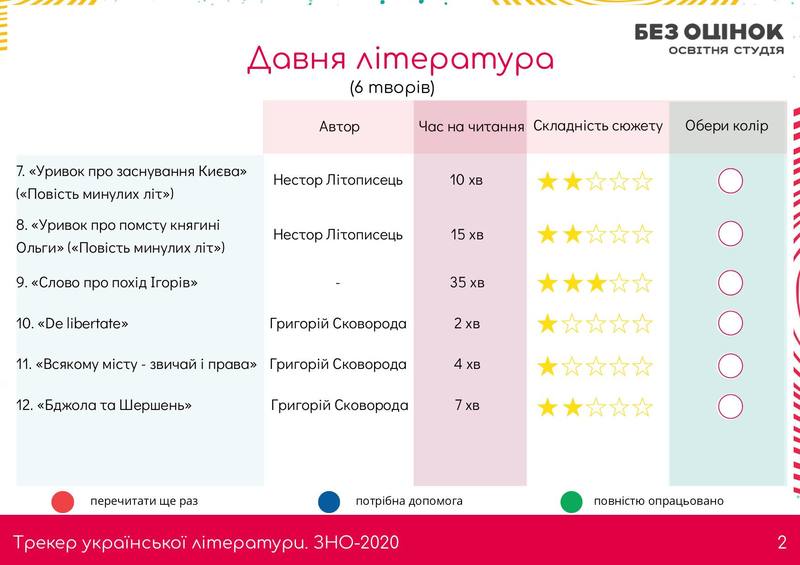 БЕЗ ОЦІНОК
ОСВІТНЯ СТУДІЯ

Давня література
(6 творів)

| | Автор | Час на читання | Складність сюжету | Обери колір |
|---|---|---|---|---|
| 7. «Уривок про заснування Києва» («Повість минулих літ») | Нестор Літописець | 10 хв | ★★☆☆☆ | |
| 8. «Уривок про помсту княгині Ольги» («Повість минулих літ») | Нестор Літописець | 15 хв | ★★☆☆☆ | |
| 9. «Слово про похід Ігорів» | - | 35 хв | ★★★☆☆ | |
| 10. «De libertate» | Григорій Сковорода | 2 хв | ★☆☆☆☆ | |
| 11. «Всякому місту - звичай і права» | Григорій Сковорода | 4 хв | ★☆☆☆☆ | |
| 12. «Бджола та Шершень» | Григорій Сковорода | 7 хв | ★★☆☆☆ | |

перечитати ще раз
потрібна допомога
повністю опрацьовано

Трекер української літератури. ЗНО-2020
2